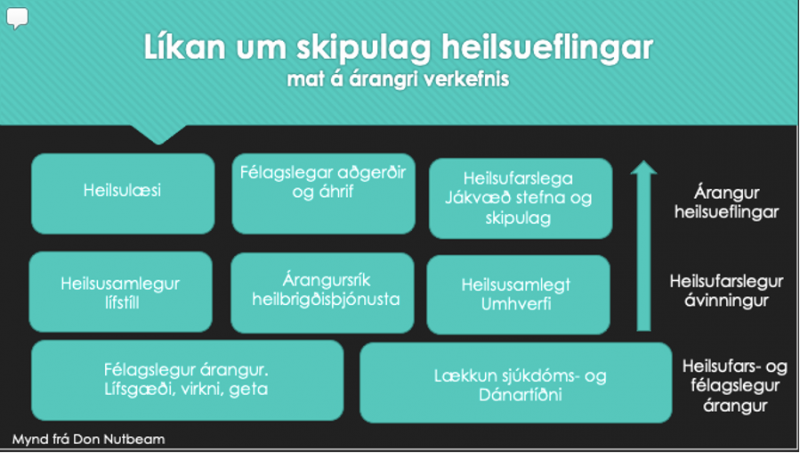 Líkan um skipulag heilsueflingar
mat á árangri verkefnis

Heilsulæsi

Félagslegar aðgerðir og áhrif

Heilsufarslega Jákvæð stefna og skipulag

Árangur heilsueflingar

Heilsusamlegur lífstíll

Árangursrík heilbrigðisþjónusta

Heilsusamlegt Umhverfi

Heilsufarslegur ávinningur

Félagslegur árangur. Lífsgæði, virkni, geta

Lækkun sjúkdóms- og Dánartíðni

Heilsufars- og félagslegur árangur

Mynd frá Don Nutbeam